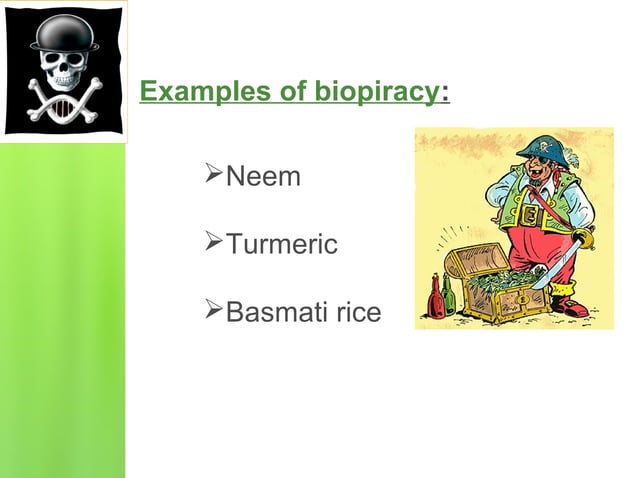 Examples of biopiracy:

➢Neem

➢Turmeric

➢Basmati rice